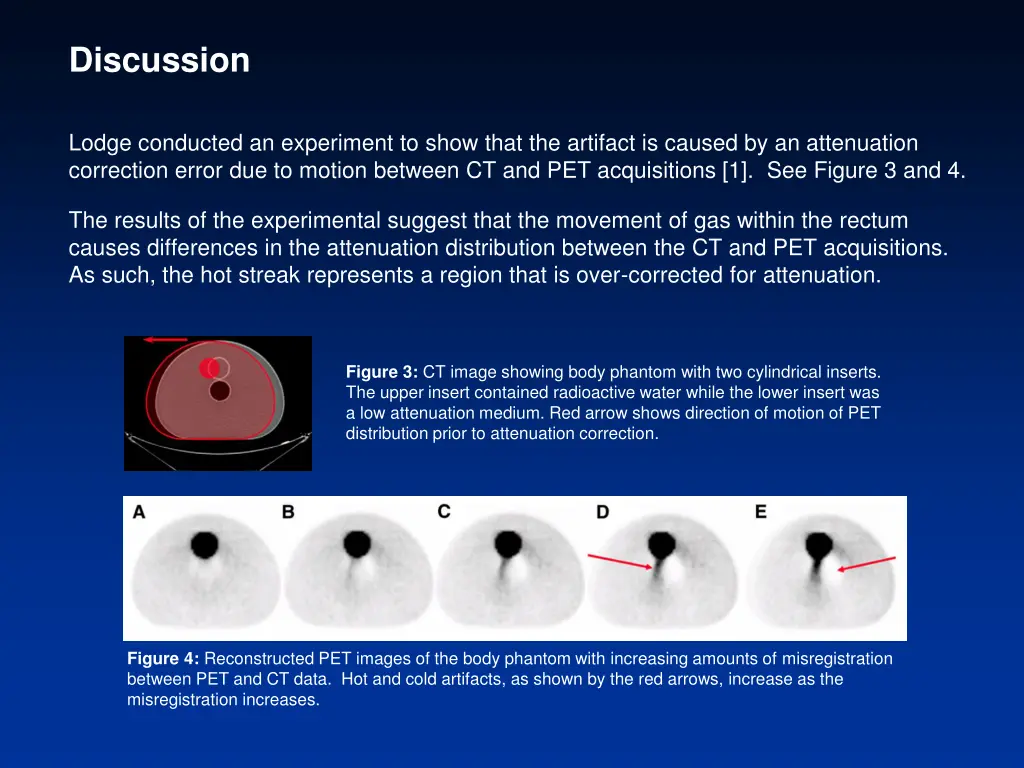 Discussion

Lodge conducted an experiment to show that the artifact is caused by an attenuation correction error due to motion between CT and PET acquisitions [1]. See Figure 3 and 4.

The results of the experimental suggest that the movement of gas within the rectum causes differences in the attenuation distribution between the CT and PET acquisitions. As such, the hot streak represents a region that is over-corrected for attenuation.

Figure 3: CT image showing body phantom with two cylindrical inserts. The upper insert contained radioactive water while the lower insert was a low attenuation medium. Red arrow shows direction of motion of PET distribution prior to attenuation correction.

A B C D E

Figure 4: Reconstructed PET images of the body phantom with increasing amounts of misregistration between PET and CT data. Hot and cold artifacts, as shown by the red arrows, increase as the misregistration increases.